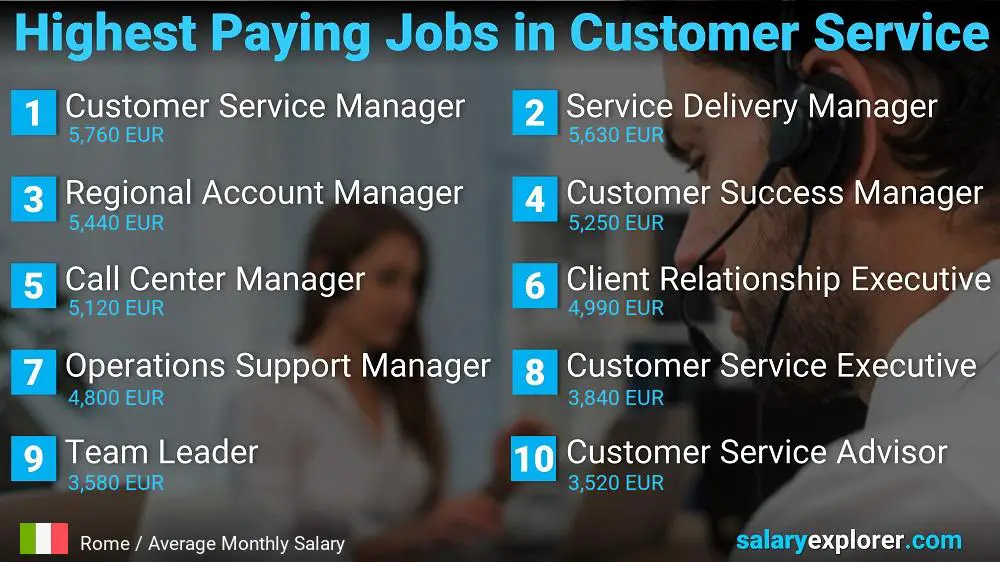 Highest Paying Jobs in Customer Service

1 Customer Service Manager
5,760 EUR

2 Service Delivery Manager
5,630 EUR

3 Regional Account Manager
5,440 EUR

4 Customer Success Manager
5,250 EUR

5 Call Center Manager
5,120 EUR

6 Client Relationship Executive
4,990 EUR

7 Operations Support Manager
4,800 EUR

8 Customer Service Executive
3,840 EUR

9 Team Leader
3,580 EUR

10 Customer Service Advisor
3,520 EUR

Rome / Average Monthly Salary

salaryexplorer.com